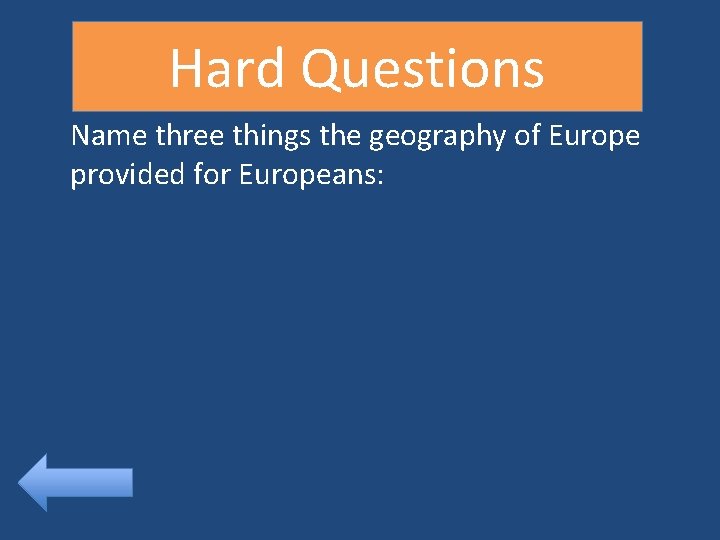 Hard Questions

Name three things the geography of Europe provided for Europeans: